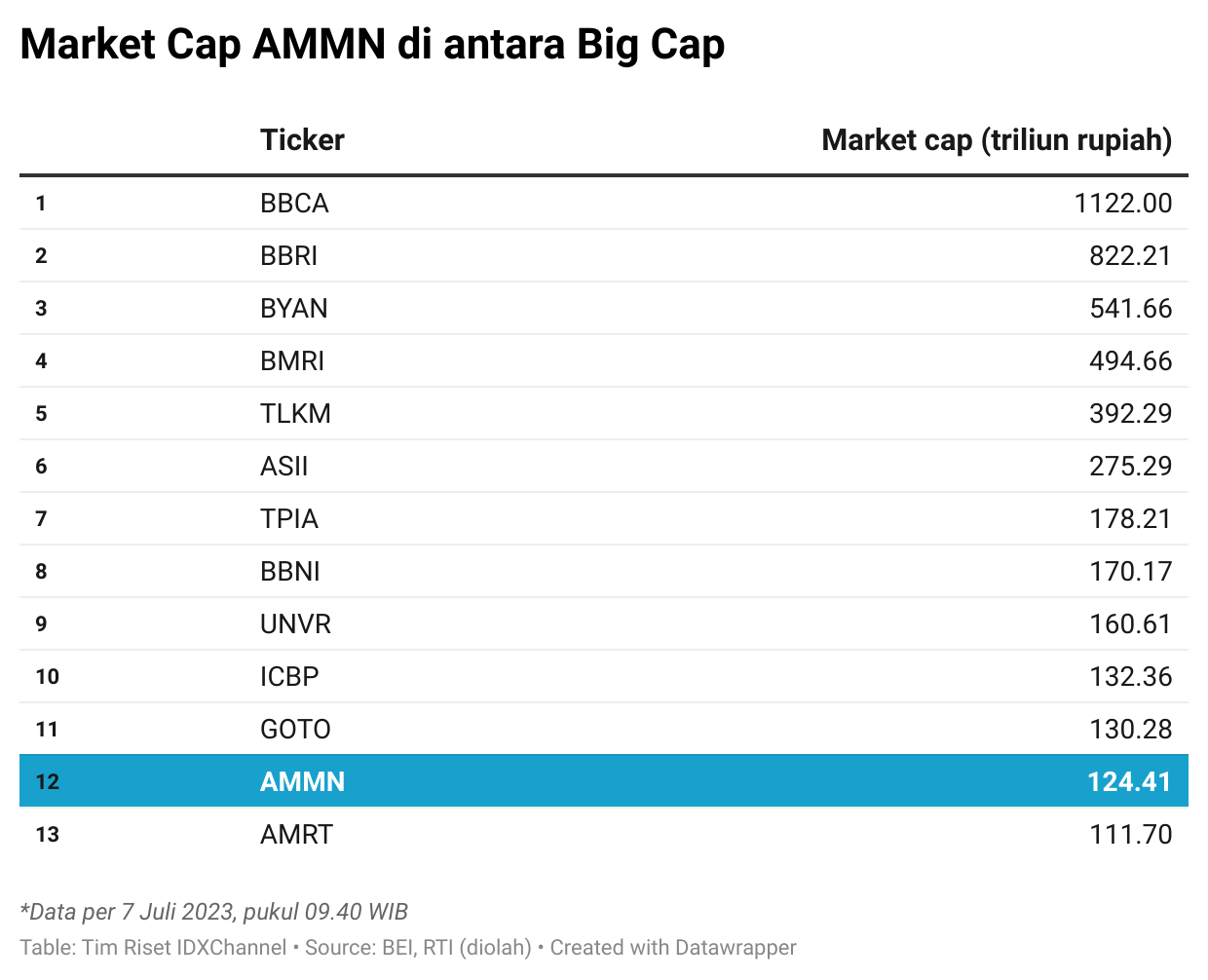 Market Cap AMMN di antara Big Cap

| | Ticker | Market cap (triliun rupiah) |
|---|---|---|
| 1 | BBCA | 1122.00 |
| 2 | BBRI | 822.21 |
| 3 | BYAN | 541.66 |
| 4 | BMRI | 494.66 |
| 5 | TLKM | 392.29 |
| 6 | ASII | 275.29 |
| 7 | TPIA | 178.21 |
| 8 | BBNI | 170.17 |
| 9 | UNVR | 160.61 |
| 10 | ICBP | 132.36 |
| 11 | GOTO | 130.28 |
| 12 | AMMN | 124.41 |
| 13 | AMRT | 111.70 |

*Data per 7 Juli 2023, pukul 09.40 WIB
Table: Tim Riset IDXChannel • Source: BEI, RTI (diolah) • Created with Datawrapper